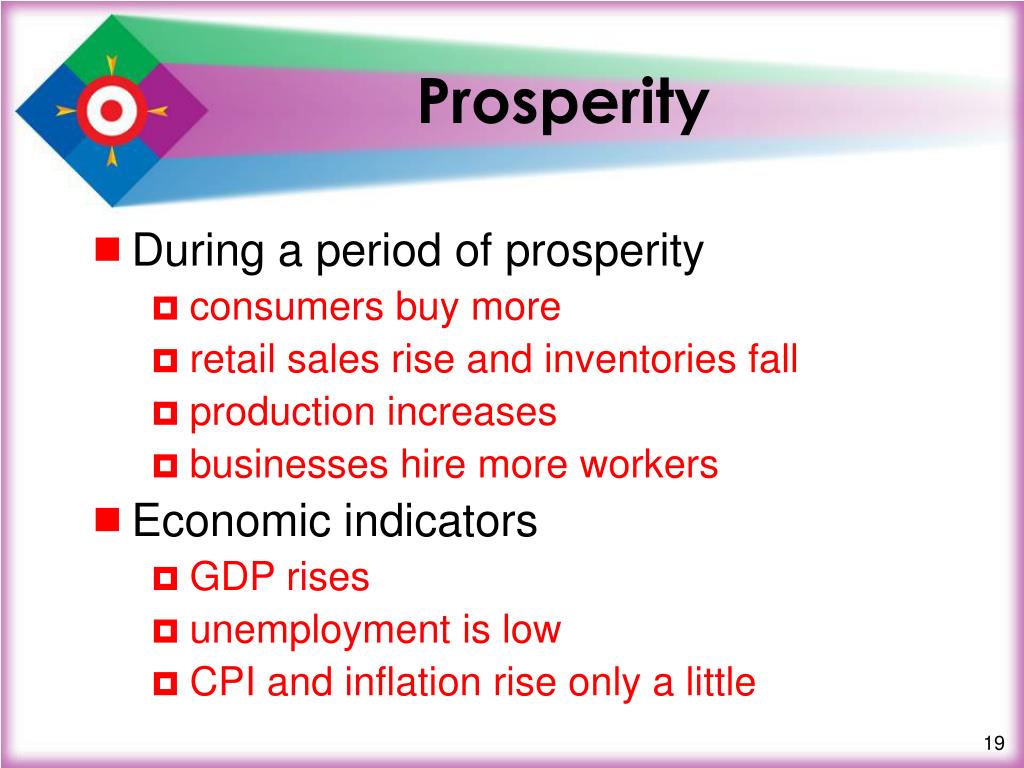 Prosperity

During a period of prosperity
consumers buy more
retail sales rise and inventories fall
production increases
businesses hire more workers

Economic indicators
GDP rises
unemployment is low
CPI and inflation rise only a little

19